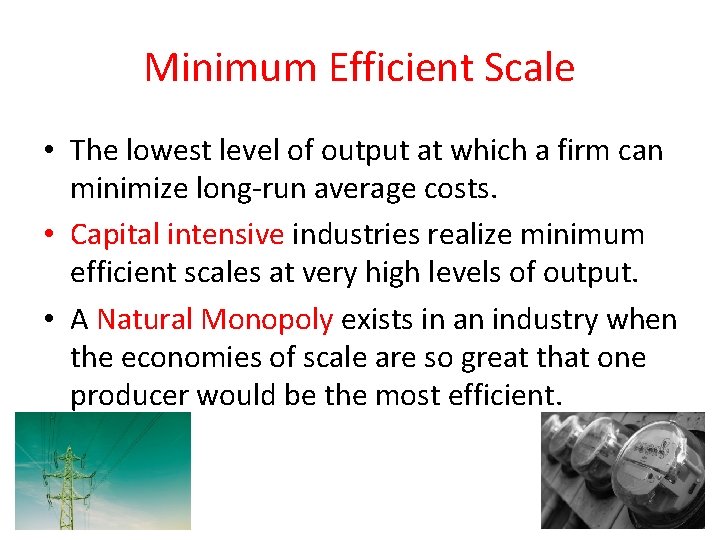 Minimum Efficient Scale

• The lowest level of output at which a firm can minimize long-run average costs.

• Capital intensive industries realize minimum efficient scales at very high levels of output.

• A Natural Monopoly exists in an industry when the economies of scale are so great that one producer would be the most efficient.